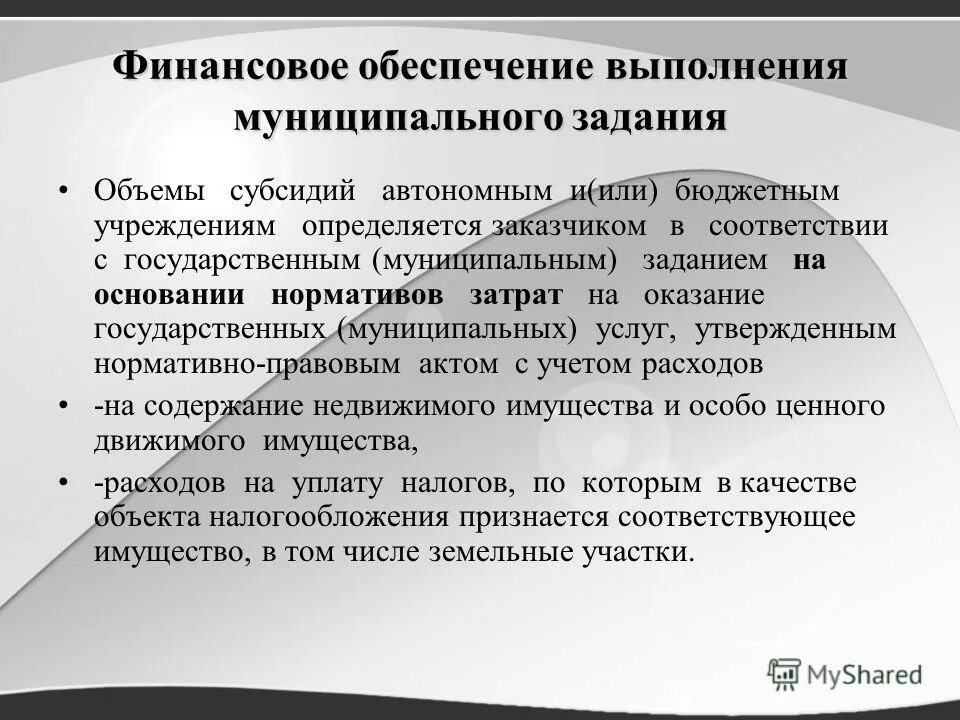 Финансовое обеспечение выполнения муниципального задания

• Объемы субсидий автономным и(или) бюджетным учреждениям определяется заказчиком в соответствии с государственным (муниципальным) заданием на основании нормативов затрат на оказание государственных (муниципальных) услуг, утвержденным нормативно-правовым актом с учетом расходов

• -на содержание недвижимого имущества и особо ценного движимого имущества,

• -расходов на уплату налогов, по которым в качестве объекта налогообложения признается соответствующее имущество, в том числе земельные участки.

MyShared